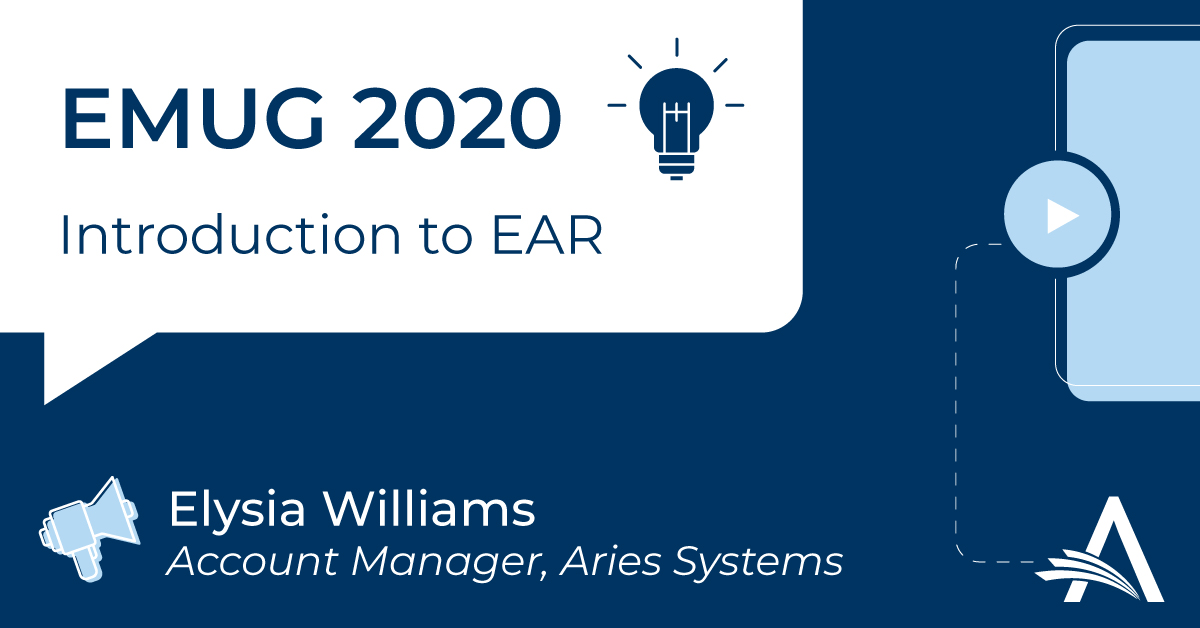 EMUG 2020

Introduction to EAR

Elysia Williams
Account Manager, Aries Systems